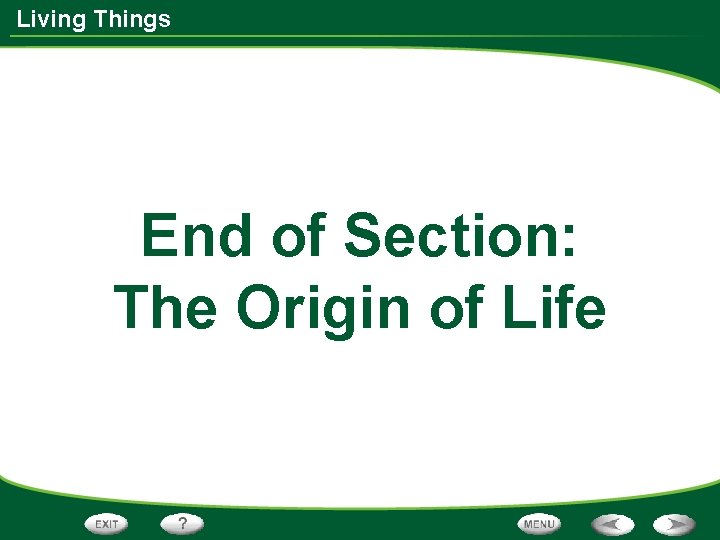 Living Things

End of Section:
The Origin of Life

EXIT ? MENU